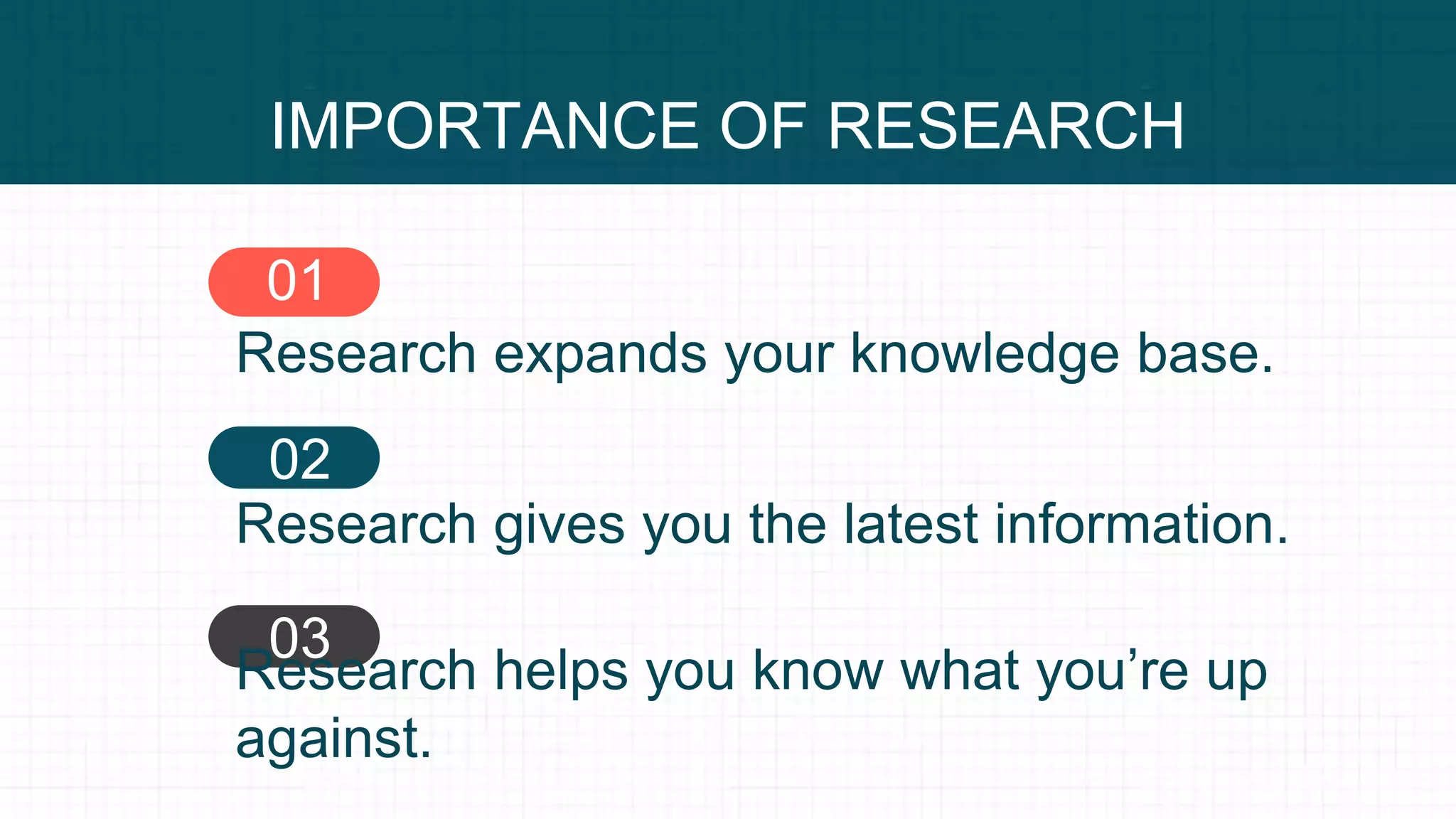 IMPORTANCE OF RESEARCH

01

Research expands your knowledge base.

02

Research gives you the latest information.

03

Research helps you know what you’re up against.